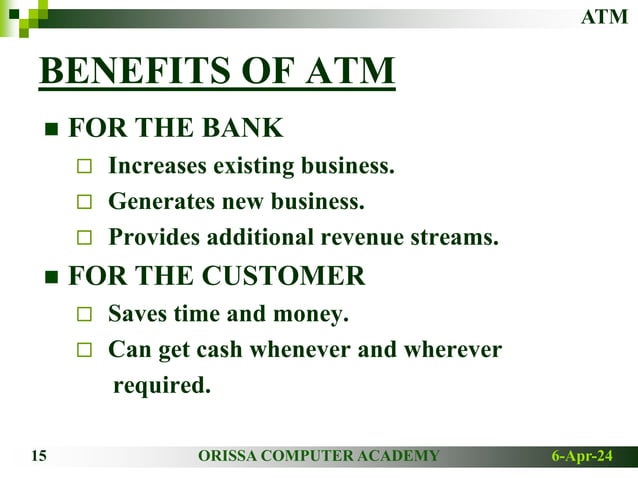 ATM

BENEFITS OF ATM

■ FOR THE BANK

□ Increases existing business.

□ Generates new business.

□ Provides additional revenue streams.

■ FOR THE CUSTOMER

□ Saves time and money.

□ Can get cash whenever and wherever required.

15 ORISSA COMPUTER ACADEMY 6-Apr-24